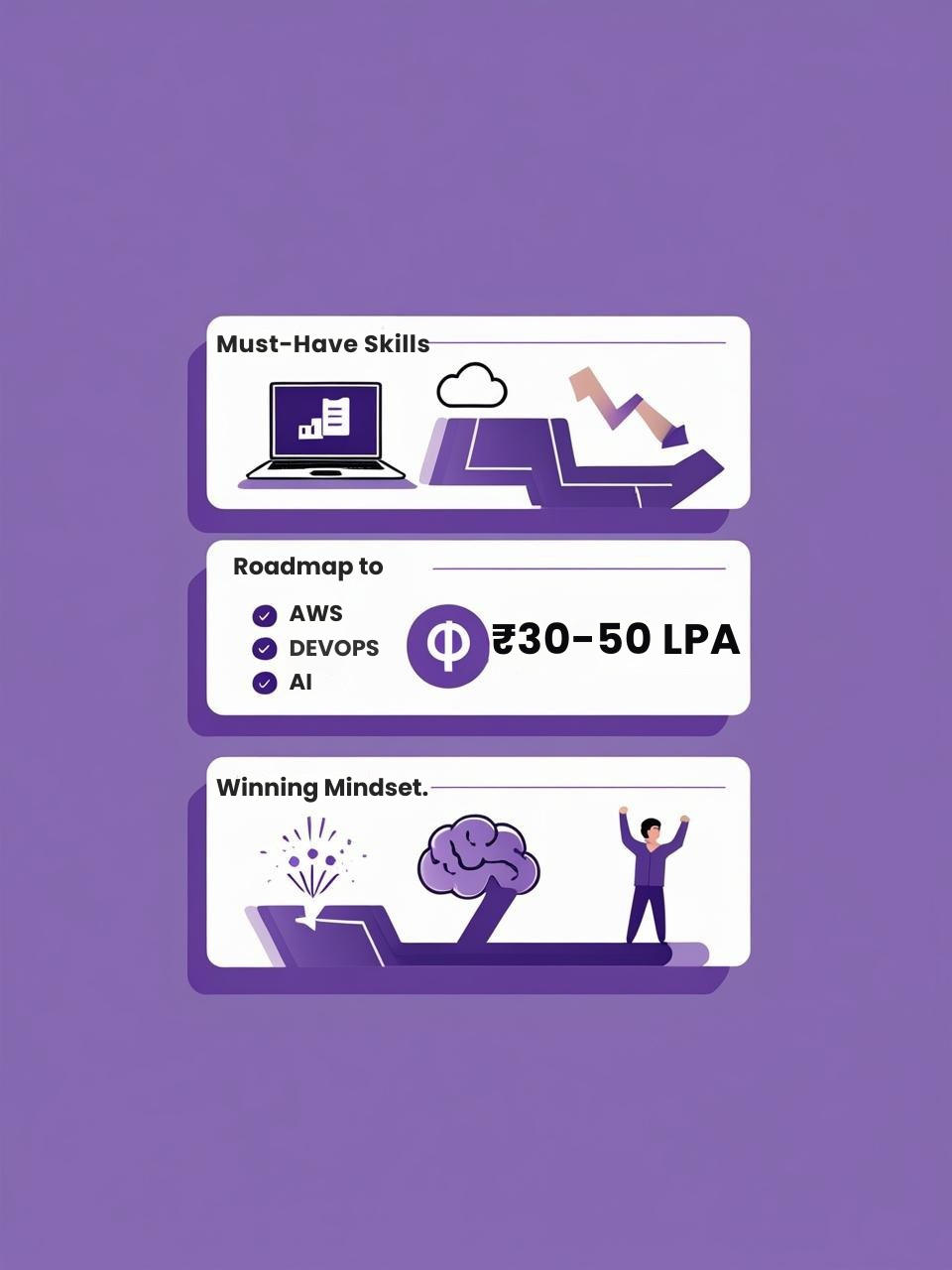 Must-Have Skills

Roadmap to

AWS
DEVOPS
AI

₹30-50 LPA

Winning Mindset.